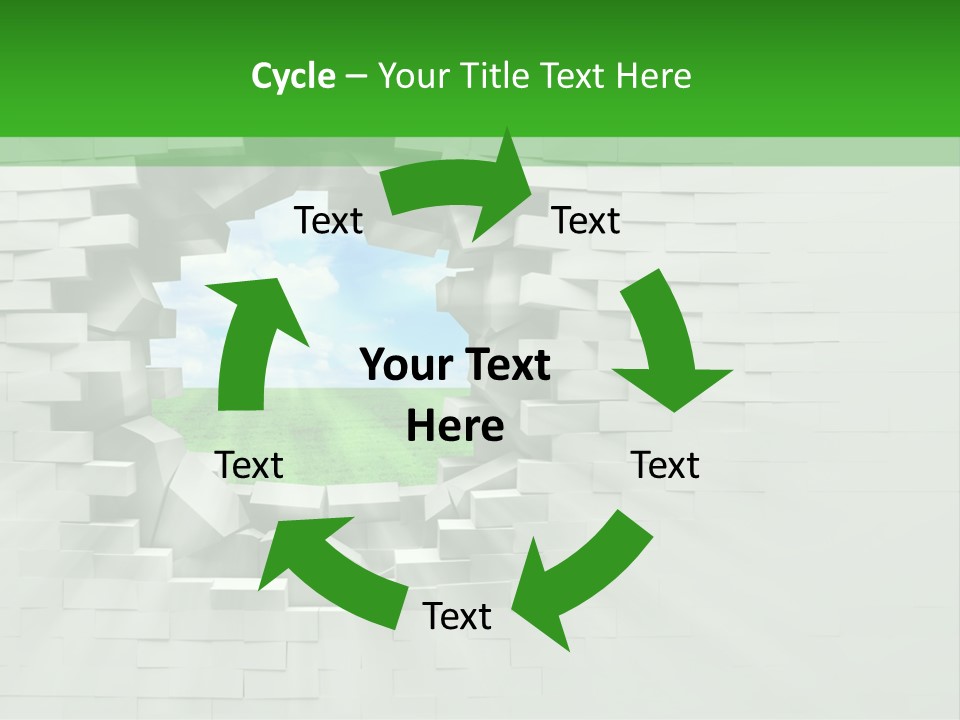 Cycle – Your Title Text Here

Text

Text

Your Text Here

Text

Text

Text